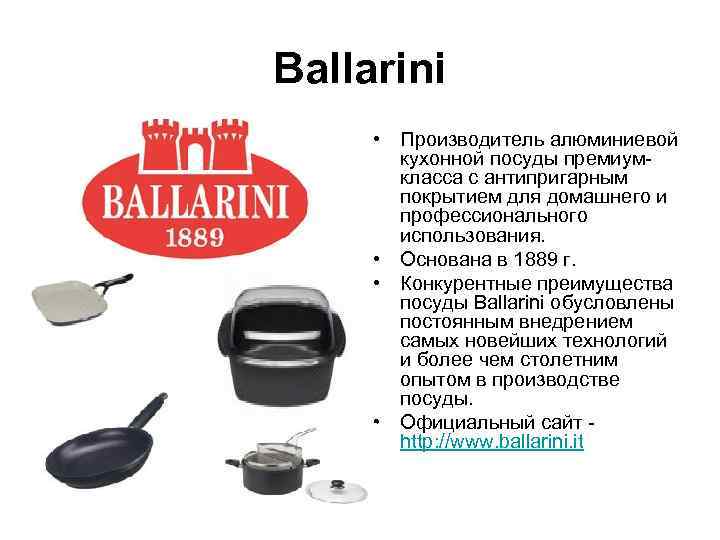 Ballarini

BALLARINI
1889

• Производитель алюминиевой кухонной посуды премиум-класса с антипригарным покрытием для домашнего и профессионального использования.
• Основана в 1889 г.
• Конкурентные преимущества посуды Ballarini обусловлены постоянным внедрением самых новейших технологий и более чем столетним опытом в производстве посуды.
• Официальный сайт - http://www.ballarini.it